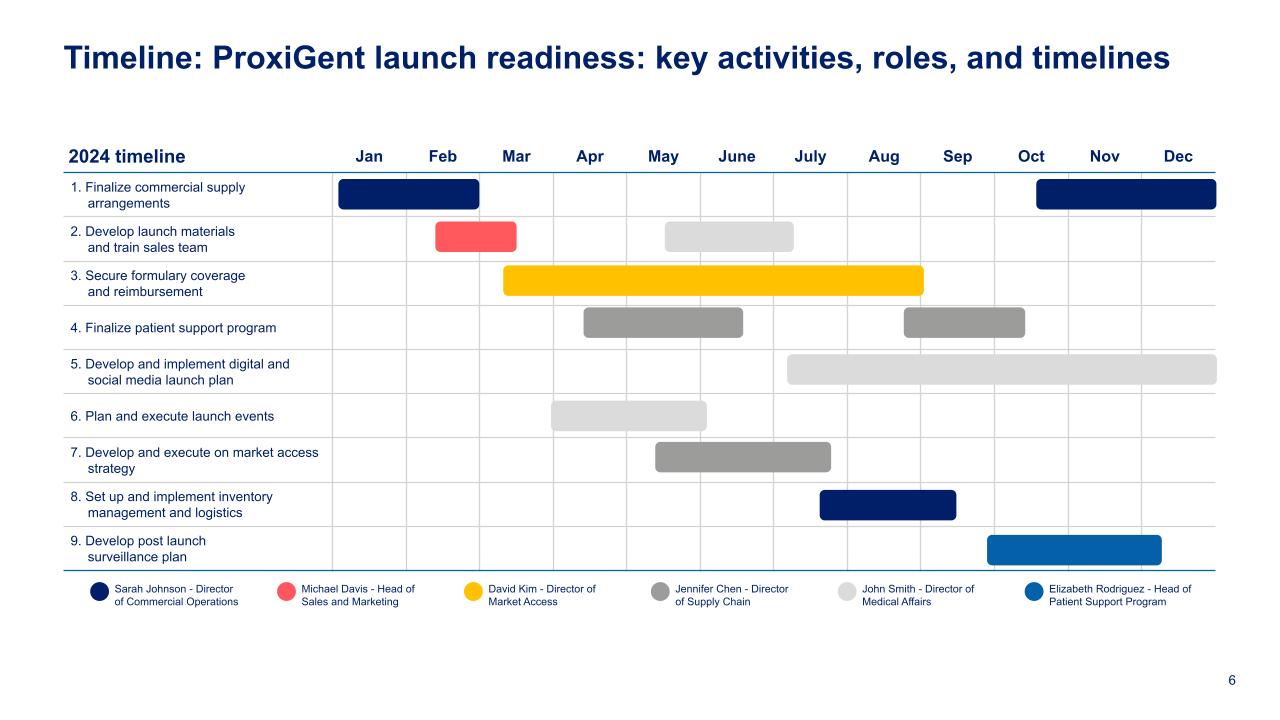 Timeline: ProxiGent launch readiness: key activities, roles, and timelines

| 2024 timeline | Jan | Feb | Mar | Apr | May | June | July | Aug | Sep | Oct | Nov | Dec |
|---|---|---|---|---|---|---|---|---|---|---|---|---|
| 1. Finalize commercial supply arrangements | | | | | | | | | | | | |
| 2. Develop launch materials and train sales team | | | | | | | | | | | | |
| 3. Secure formulary coverage and reimbursement | | | | | | | | | | | | |
| 4. Finalize patient support program | | | | | | | | | | | | |
| 5. Develop and implement digital and social media launch plan | | | | | | | | | | | | |
| 6. Plan and execute launch events | | | | | | | | | | | | |
| 7. Develop and execute on market access strategy | | | | | | | | | | | | |
| 8. Set up and implement inventory management and logistics | | | | | | | | | | | | |
| 9. Develop post launch surveillance plan | | | | | | | | | | | | |

Sarah Johnson - Director of Commercial Operations

Michael Davis - Head of Sales and Marketing

David Kim - Director of Market Access

Jennifer Chen - Director of Supply Chain

John Smith - Director of Medical Affairs

Elizabeth Rodriguez - Head of Patient Support Program

6